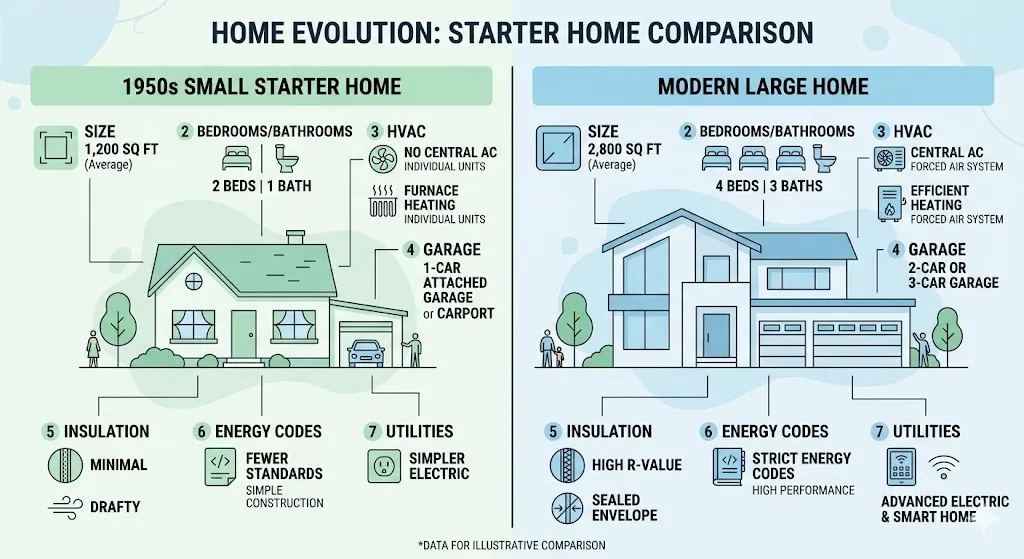 HOME EVOLUTION: STARTER HOME COMPARISON

1950s SMALL STARTER HOME

SIZE
1,200 SQ FT
(Average)

2 BEDROOMS/BATHROOMS
2 BEDS | 1 BATH

3 HVAC
NO CENTRAL AC
INDIVIDUAL UNITS
FURNACE HEATING
INDIVIDUAL UNITS

4 GARAGE
1-CAR ATTACHED GARAGE or CARPORT

5 INSULATION
MINIMAL
DRAFTY

6 ENERGY CODES
FEWER STANDARDS
SIMPLE CONSTRUCTION

7 UTILITIES
SIMPLER ELECTRIC

MODERN LARGE HOME

SIZE
2,800 SQ FT
(Average)

2 BEDROOMS/BATHROOMS
4 BEDS | 3 BATHS

3 HVAC
CENTRAL AC
FORCED AIR SYSTEM
EFFICIENT HEATING
FORCED AIR SYSTEM

4 GARAGE
2-CAR OR 3-CAR GARAGE

5 INSULATION
HIGH R-VALUE
SEALED ENVELOPE

6 ENERGY CODES
STRICT ENERGY CODES
HIGH PERFORMANCE

7 UTILITIES
ADVANCED ELECTRIC & SMART HOME

*DATA FOR ILLUSTRATIVE COMPARISON